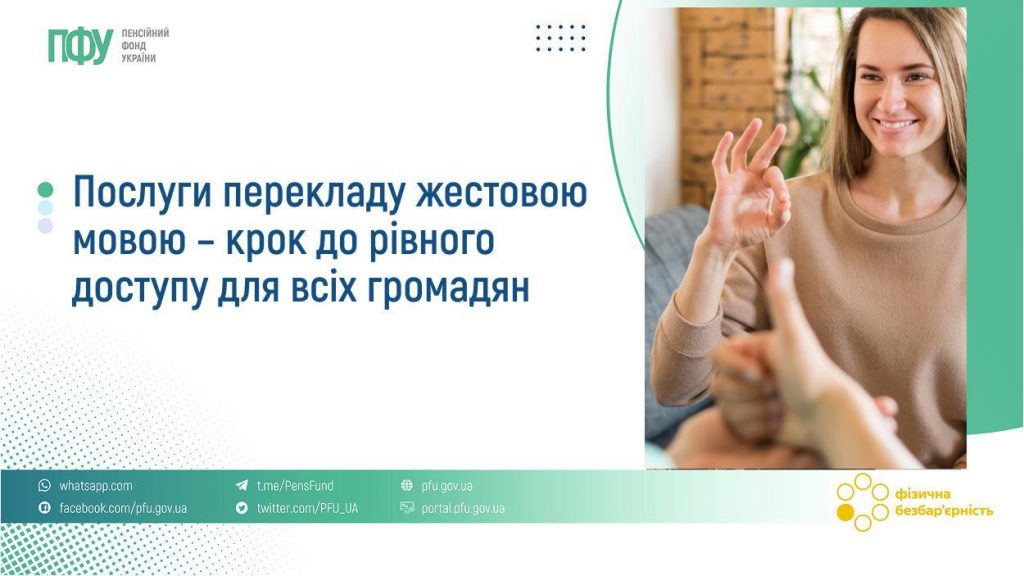 ПФУ ПЕНСІЙНИЙ ФОНД УКРАЇНИ

Послуги перекладу жестовою мовою – крок до рівного доступу для всіх громадян

whatsapp.com
facebook.com/pfu.gov.ua
t.me/PensFund
twitter.com/PFU_UA
pfu.gov.ua
portal.pfu.gov.ua

фізична безбар'єрність